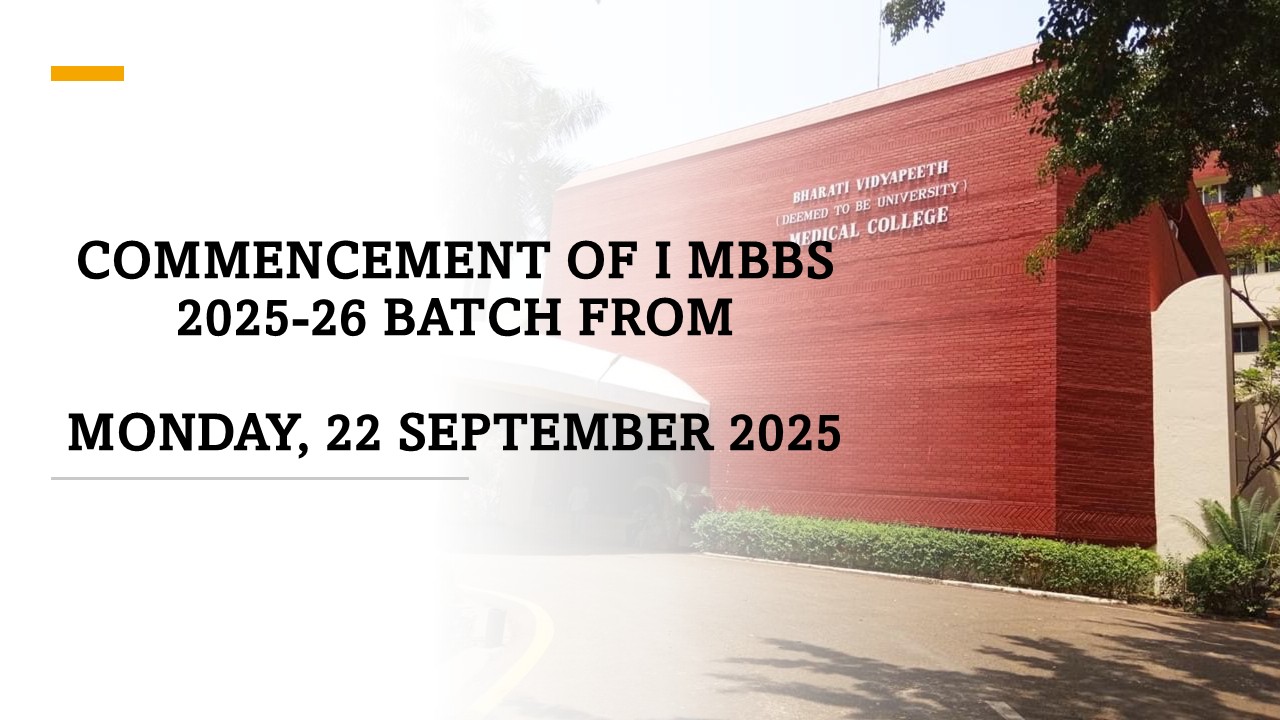 BHARATI VIDYAPEETH
( DEEMED TO BE UNIVERSITY )
MEDICAL COLLEGE

COMMENCEMENT OF I MBBS 2025-26 BATCH FROM

MONDAY, 22 SEPTEMBER 2025